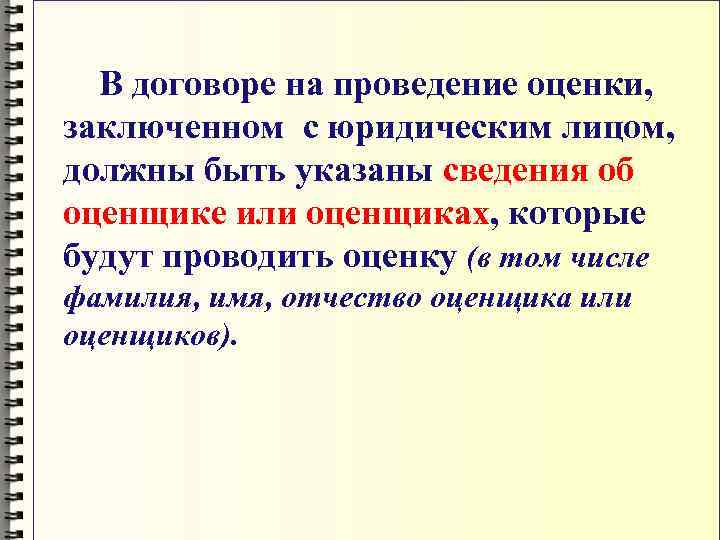 В договоре на проведение оценки, заключенном с юридическим лицом, должны быть указаны сведения об оценщике или оценщиках, которые будут проводить оценку (в том числе фамилия, имя, отчество оценщика или оценщиков).